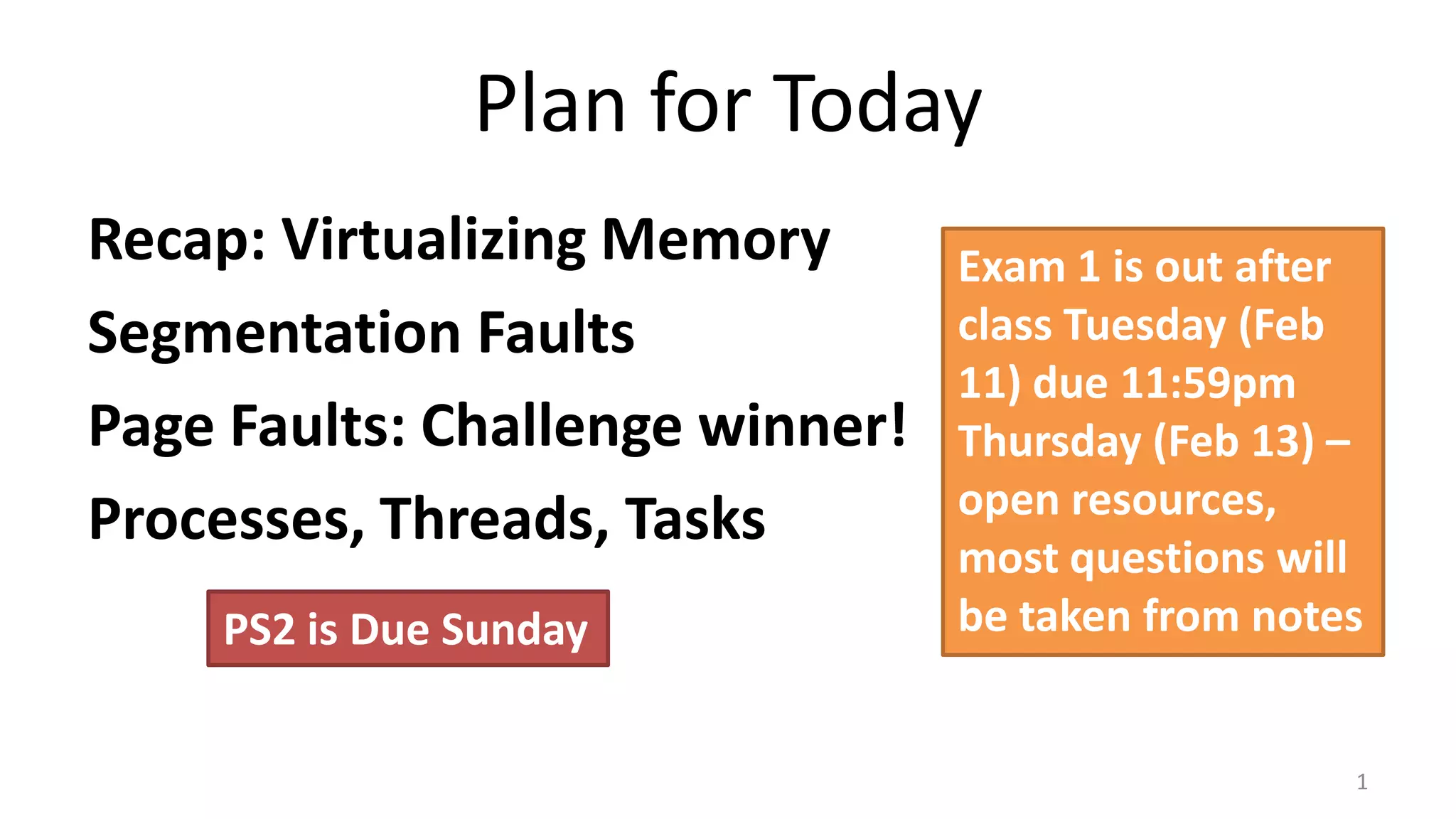 Plan for Today

Recap: Virtualizing Memory

Segmentation Faults

Page Faults: Challenge winner!

Processes, Threads, Tasks

PS2 is Due Sunday

Exam 1 is out after class Tuesday (Feb 11) due 11:59pm Thursday (Feb 13) – open resources, most questions will be taken from notes

1